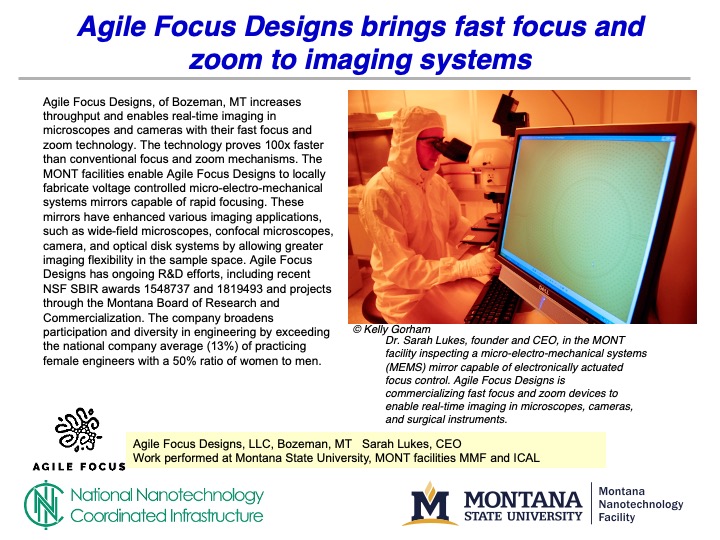 Agile Focus Designs brings fast focus and zoom to imaging systems

Agile Focus Designs, of Bozeman, MT increases throughput and enables real-time imaging in microscopes and cameras with their fast focus and zoom technology. The technology proves 100x faster than conventional focus and zoom mechanisms. The MONT facilities enable Agile Focus Designs to locally fabricate voltage controlled micro-electro-mechanical systems mirrors capable of rapid focusing. These mirrors have enhanced various imaging applications, such as wide-field microscopes, confocal microscopes, camera, and optical disk systems by allowing greater imaging flexibility in the sample space. Agile Focus Designs has ongoing R&D efforts, including recent NSF SBIR awards 1548737 and 1819493 and projects through the Montana Board of Research and Commercialization. The company broadens participation and diversity in engineering by exceeding the national company average (13%) of practicing female engineers with a 50% ratio of women to men.

DELL

© Kelly Gorham

Dr. Sarah Lukes, founder and CEO, in the MONT facility inspecting a micro-electro-mechanical systems (MEMS) mirror capable of electronically actuated focus control. Agile Focus Designs is commercializing fast focus and zoom devices to enable real-time imaging in microscopes, cameras, and surgical instruments.

AGILE FOCUS

Agile Focus Designs, LLC, Bozeman, MT Sarah Lukes, CEO
Work performed at Montana State University, MONT facilities MMF and ICAL

National Nanotechnology Coordinated Infrastructure

M MONTANA STATE UNIVERSITY

Montana Nanotechnology Facility